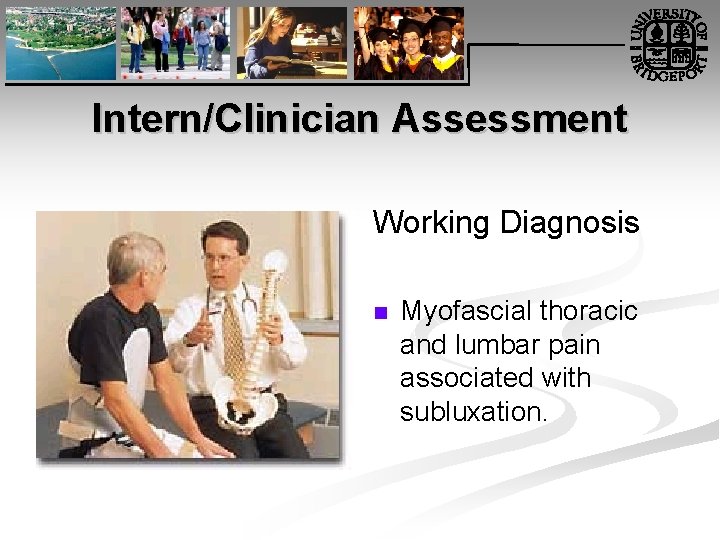 UNIVERSITY OF BRIDGEPORT

Intern/Clinician Assessment

Working Diagnosis

Myofascial thoracic and lumbar pain associated with subluxation.